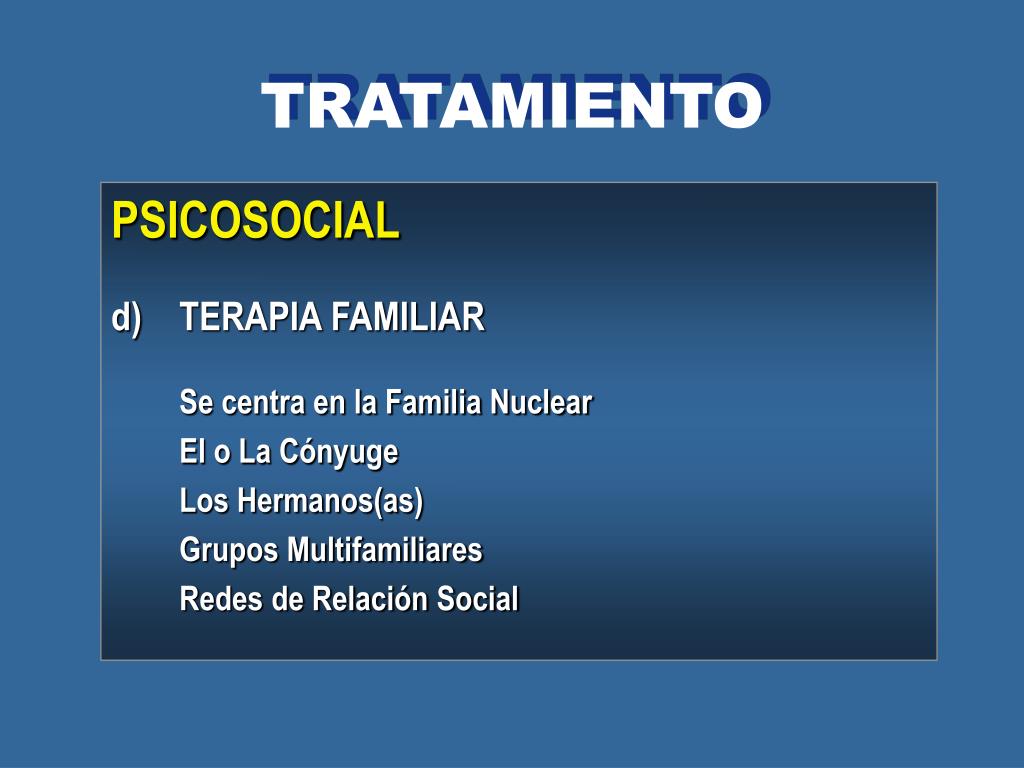 TRATAMIENTO

PSICOSOCIAL

d) TERAPIA FAMILIAR

Se centra en la Familia Nuclear
El o La Cónyuge
Los Hermanos(as)
Grupos Multifamiliares
Redes de Relación Social